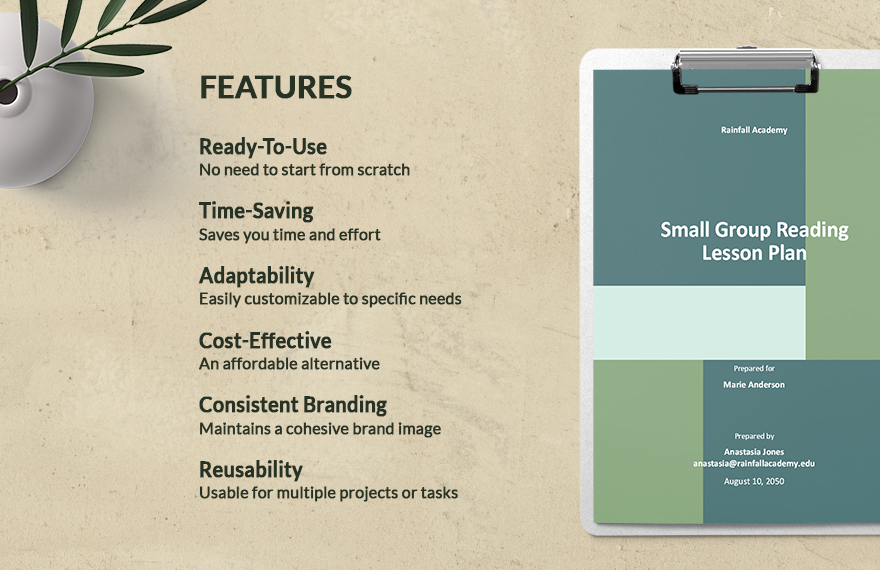 FEATURES

Ready-To-Use
No need to start from scratch

Time-Saving
Saves you time and effort

Adaptability
Easily customizable to specific needs

Cost-Effective
An affordable alternative

Consistent Branding
Maintains a cohesive brand image

Reusability
Usable for multiple projects or tasks

Rainfall Academy

Small Group Reading Lesson Plan

Prepared for
Marie Anderson

Prepared by
Anastasia Jones
anastasia@rainfallacademy.edu
August 10, 2050